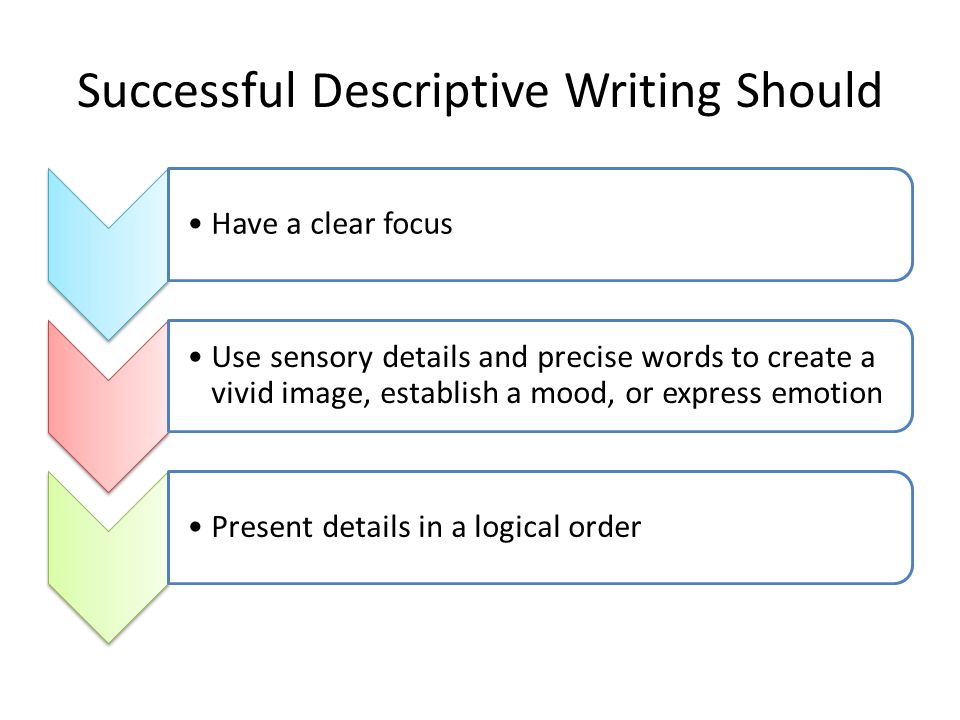 Successful Descriptive Writing Should

• Have a clear focus

• Use sensory details and precise words to create a vivid image, establish a mood, or express emotion

• Present details in a logical order